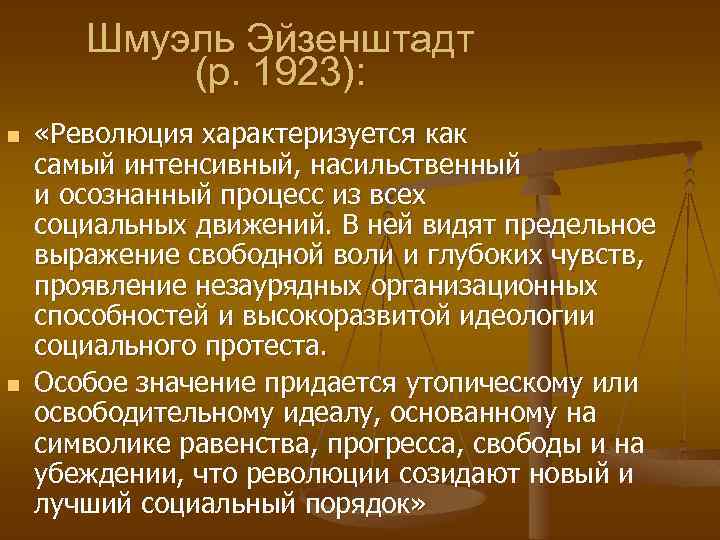 Шмуэль Эйзенштадт (р. 1923):

«Революция характеризуется как самый интенсивный, насильственный и осознанный процесс из всех социальных движений. В ней видят предельное выражение свободной воли и глубоких чувств, проявление незаурядных организационных способностей и высокоразвитой идеологии социального протеста.

Особое значение придается утопическому или освободительному идеалу, основанному на символике равенства, прогресса, свободы и на убеждении, что революции созидают новый и лучший социальный порядок»